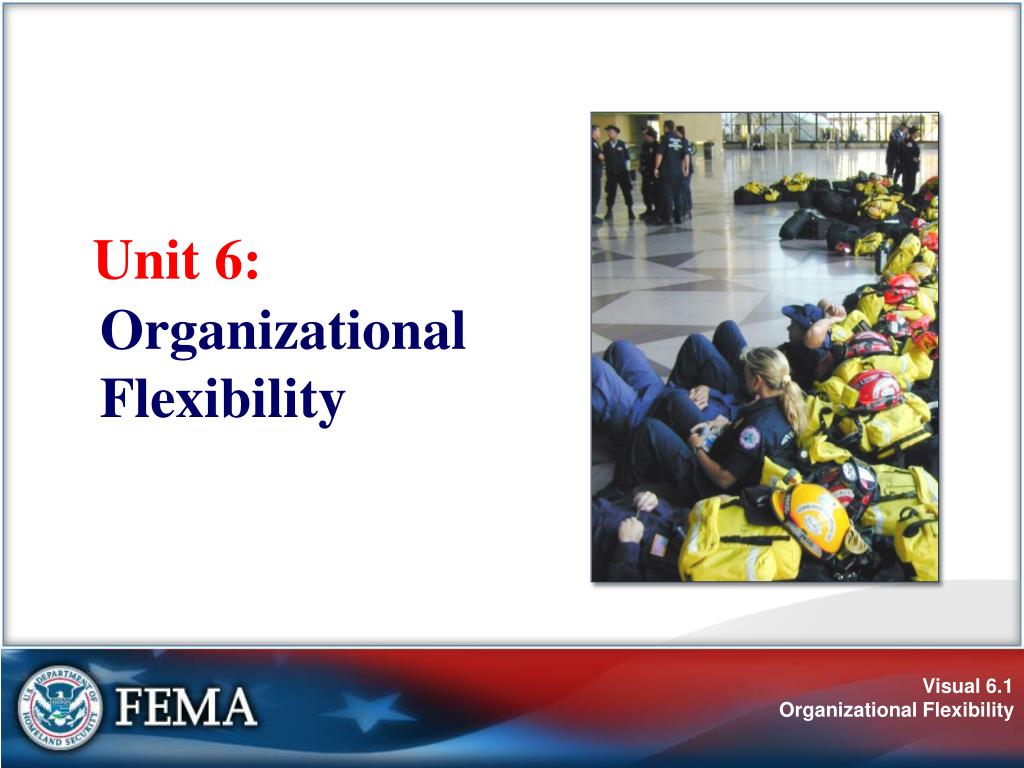 Unit 6:
Organizational Flexibility

U.S. DEPARTMENT OF HOMELAND SECURITY

FEMA

Visual 6.1
Organizational Flexibility